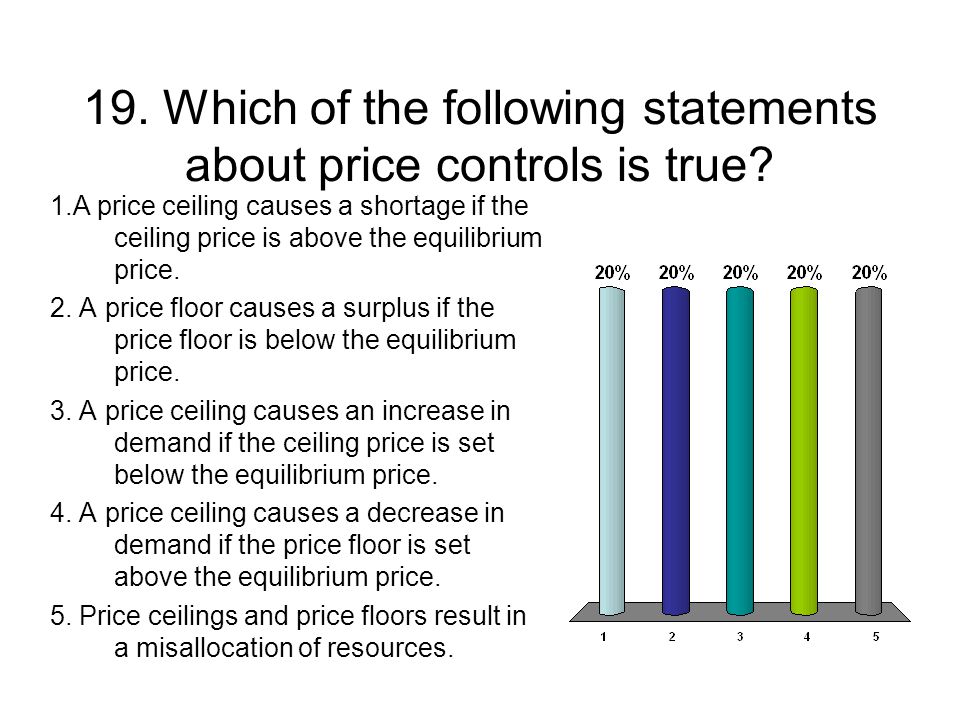 19. Which of the following statements about price controls is true?

1.A price ceiling causes a shortage if the ceiling price is above the equilibrium price.

2. A price floor causes a surplus if the price floor is below the equilibrium price.

3. A price ceiling causes an increase in demand if the ceiling price is set below the equilibrium price.

4. A price ceiling causes a decrease in demand if the price floor is set above the equilibrium price.

5. Price ceilings and price floors result in a misallocation of resources.

20% 20% 20% 20% 20%

1 2 3 4 5